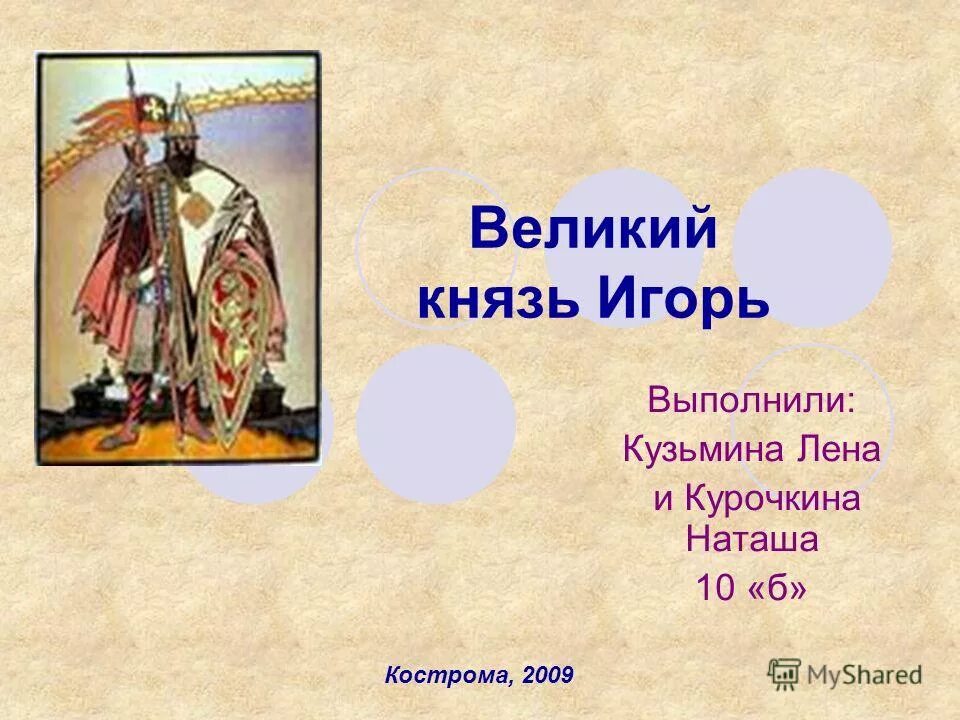 Великий князь Игорь

Выполнили:
Кузьмина Лена
и Курочкина Наташа
10 «б»

Кострома, 2009

MyShared